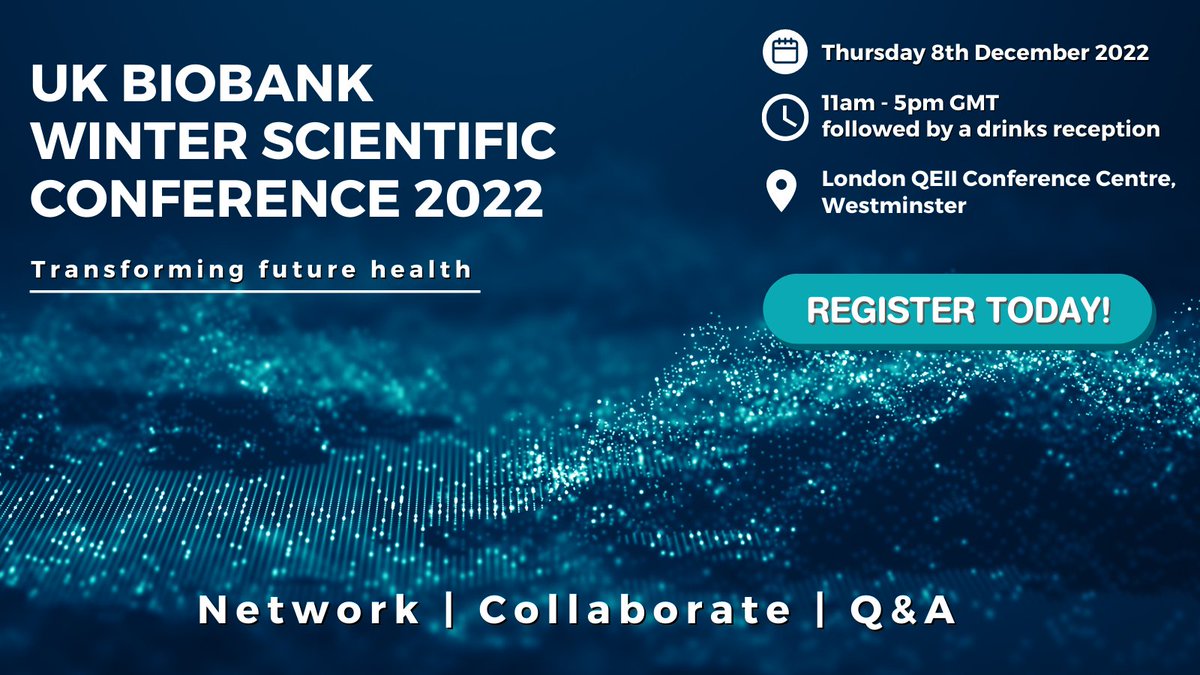 UK BIOBANK WINTER SCIENTIFIC CONFERENCE 2022

Transforming future health

Thursday 8th December 2022

11am - 5pm GMT
followed by a drinks reception

London QEII Conference Centre, Westminster

REGISTER TODAY!

Network | Collaborate | Q&A